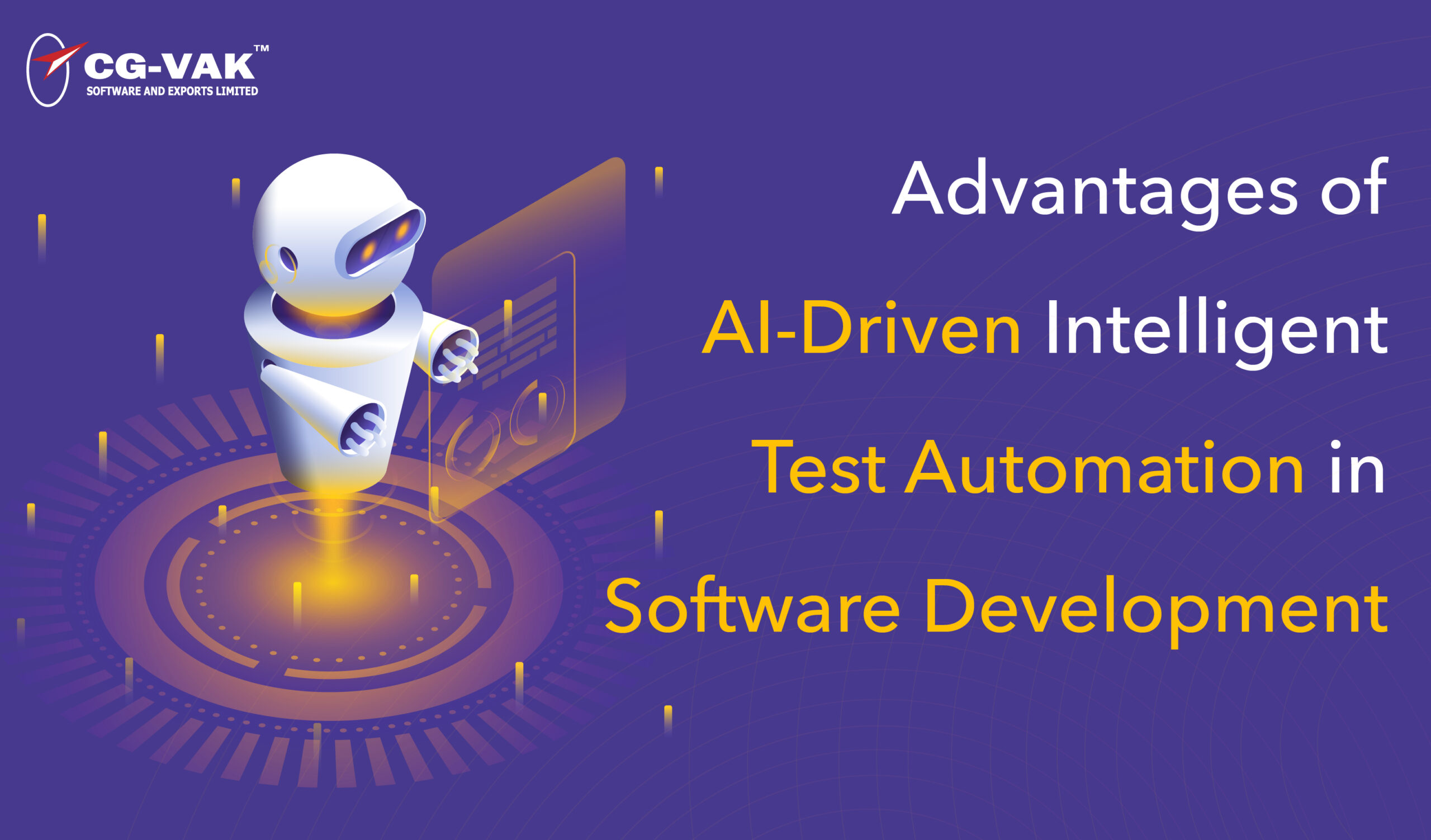 CG-VAK™
SOFTWARE AND EXPORTS LIMITED

Advantages of AI-Driven Intelligent Test Automation in Software Development